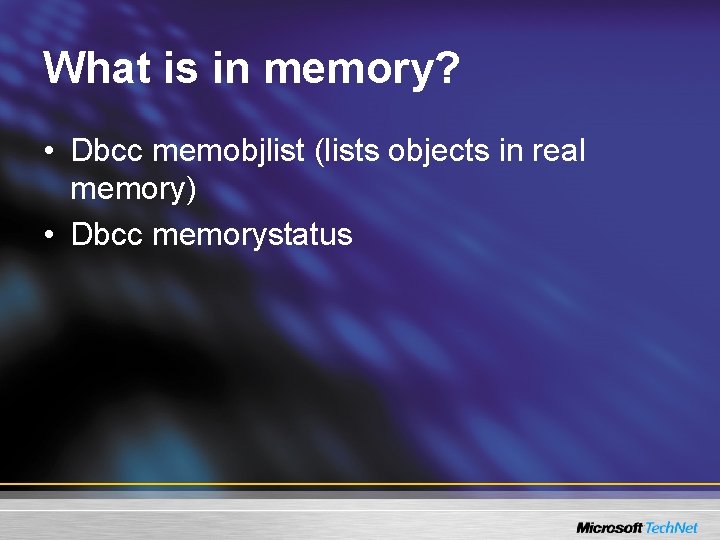 What is in memory?

• Dbcc memobjlist (lists objects in real memory)
• Dbcc memorystatus

Microsoft TechNet